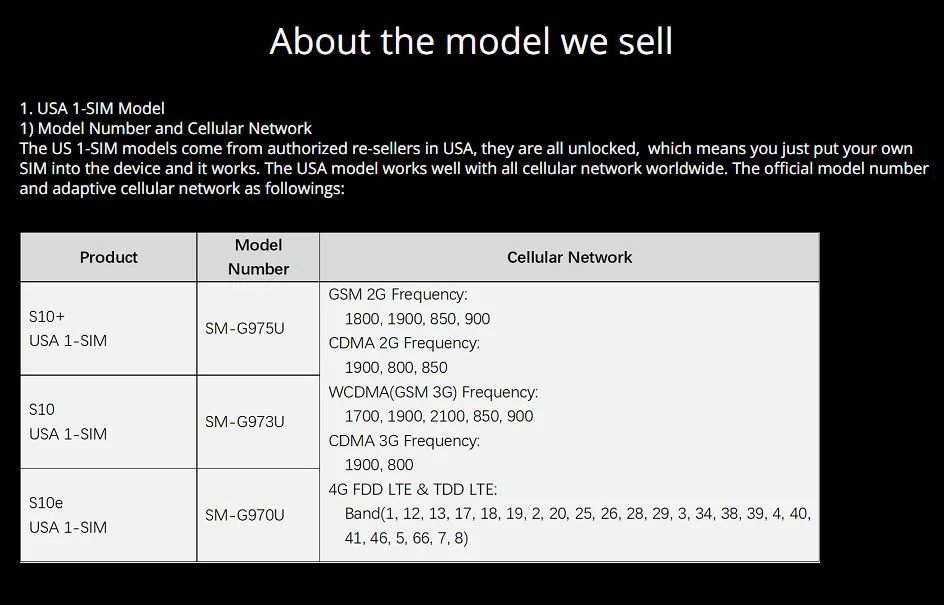 About the model we sell

1. USA 1-SIM Model
1) Model Number and Cellular Network
The US 1-SIM models come from authorized re-sellers in USA, they are all unlocked, which means you just put your own SIM into the device and it works. The USA model works well with all cellular network worldwide. The official model number and adaptive cellular network as followings:

| Product | Model Number | Cellular Network |
|---|---|---|
| S10+ USA 1-SIM | SM-G975U | GSM 2G Frequency: 1800, 1900, 850, 900 CDMA 2G Frequency: 1900, 800, 850 WCDMA(GSM 3G) Frequency: 1700, 1900, 2100, 850, 900 CDMA 3G Frequency: 1900, 800 4G FDD LTE & TDD LTE: Band(1, 12, 13, 17, 18, 19, 2, 20, 25, 26, 28, 29, 3, 34, 38, 39, 4, 40, 41, 46, 5, 66, 7, 8) |
| S10 USA 1-SIM | SM-G973U | |
| S10e USA 1-SIM | SM-G970U | |